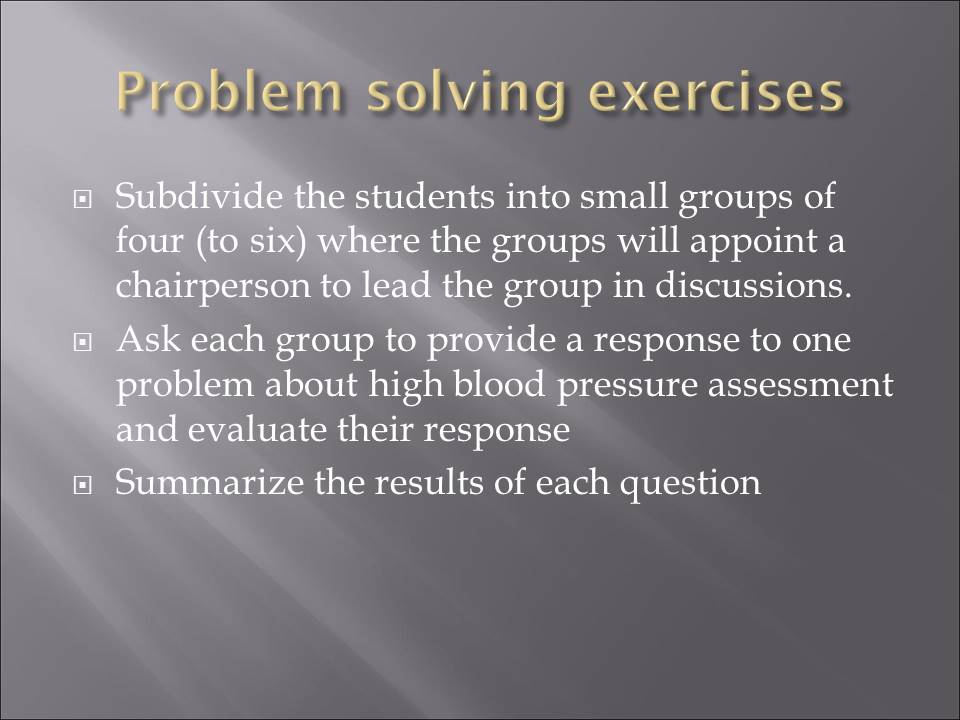 Problem solving exercises

Subdivide the students into small groups of four (to six) where the groups will appoint a chairperson to lead the group in discussions.

Ask each group to provide a response to one problem about high blood pressure assessment and evaluate their response

Summarize the results of each question